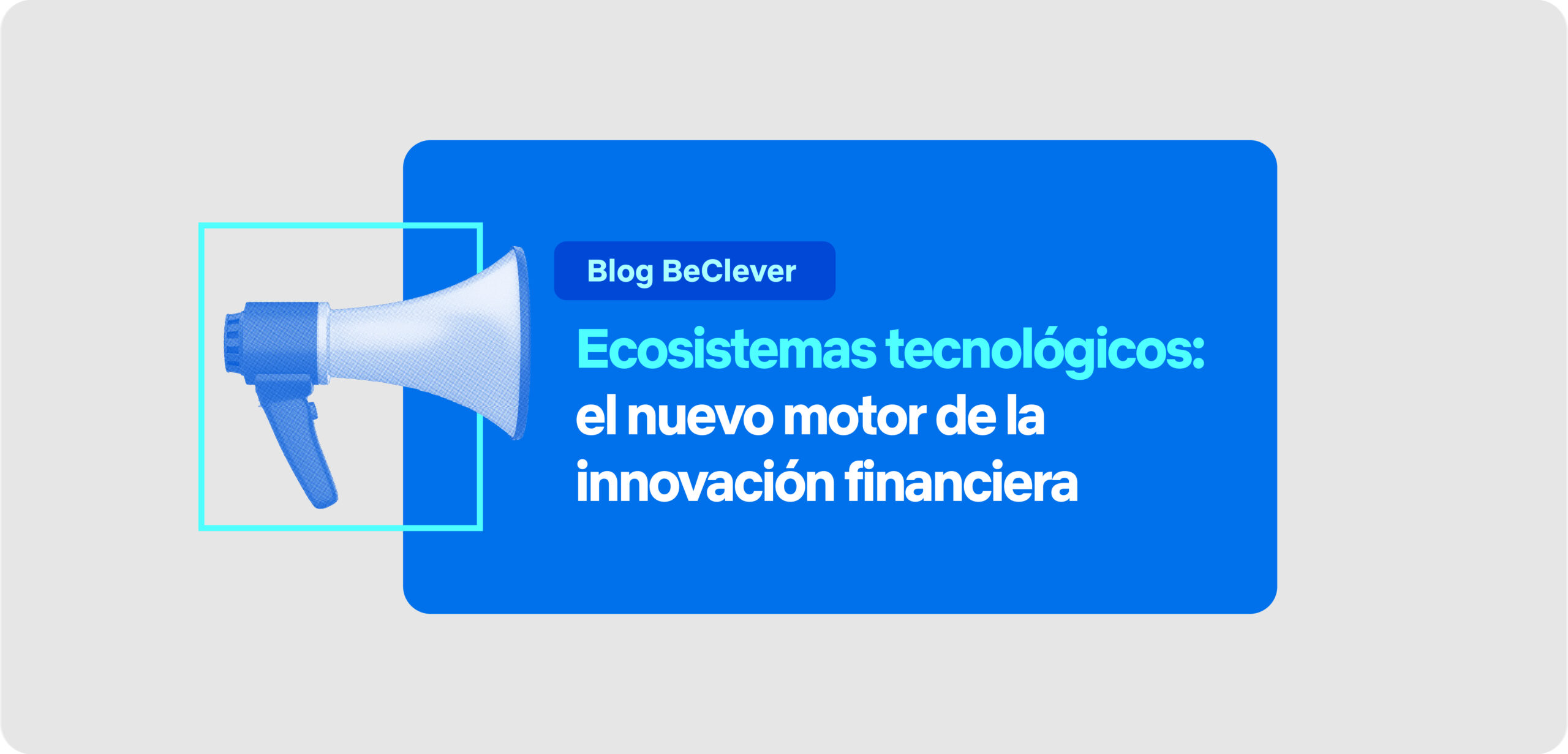 Blog BeClever

Ecosistemas tecnológicos: el nuevo motor de la innovación financiera